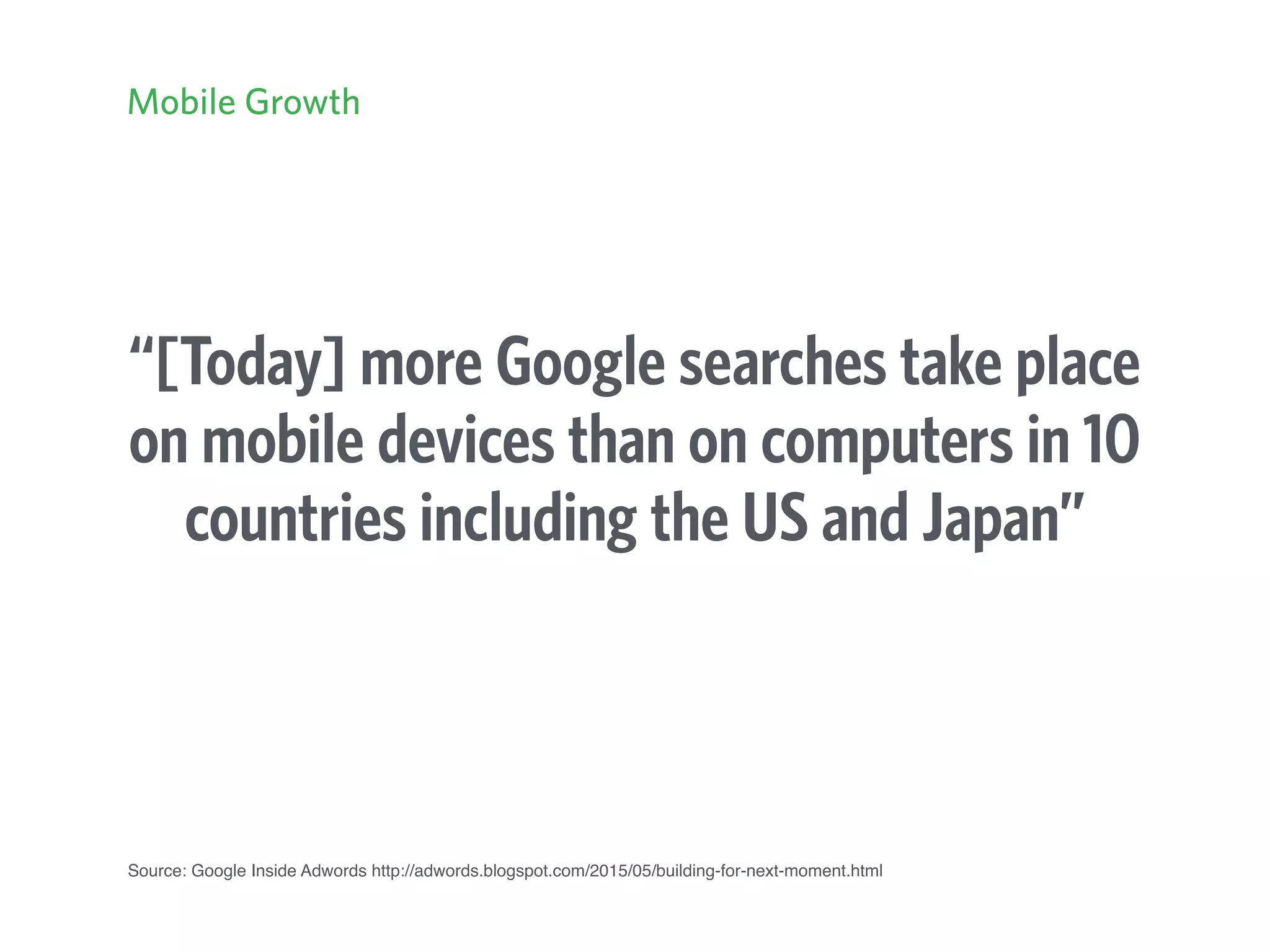 Mobile Growth

“[Today] more Google searches take place on mobile devices than on computers in 10 countries including the US and Japan”

Source: Google Inside Adwords http://adwords.blogspot.com/2015/05/building-for-next-moment.html